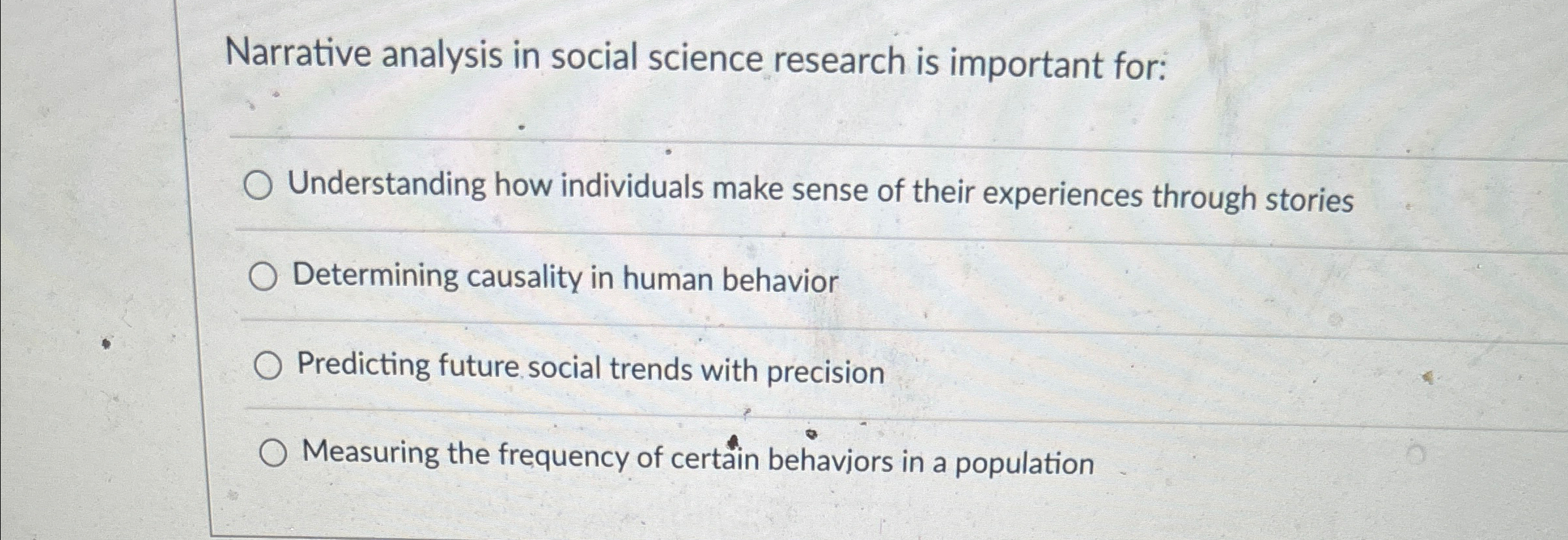 Narrative analysis in social science research is important for:

Understanding how individuals make sense of their experiences through stories

Determining causality in human behavior

Predicting future social trends with precision

Measuring the frequency of certain behaviors in a population